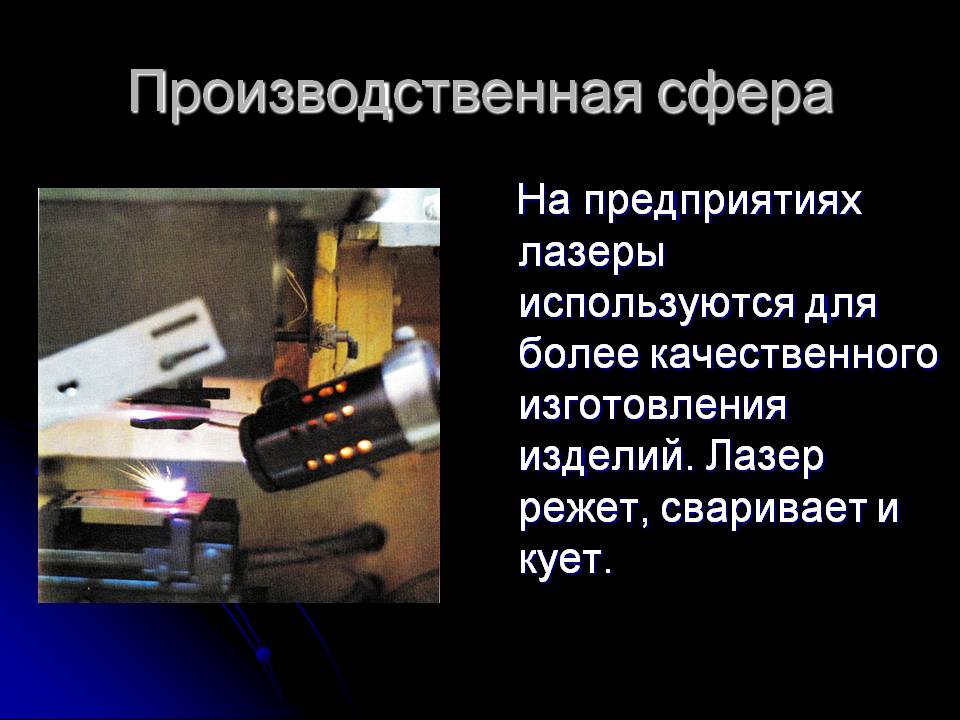 Производственная сфера

На предприятиях лазеры используются для более качественного изготовления изделий. Лазер режет, сваривает и кует.